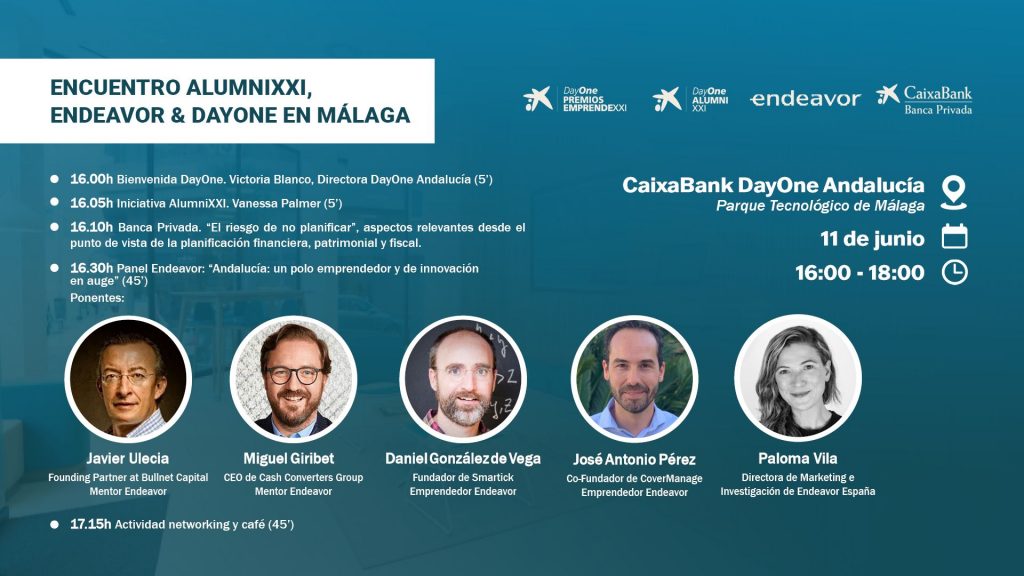 ENCUENTRO ALUMNIXXI, ENDEAVOR & DAYONE EN MÁLAGA

DayOne PREMIOS EMPRENDEXXI

DayOne ALUMNI XXI

endeavor

CaixaBank Banca Privada

16.00h Bienvenida DayOne. Victoria Blanco, Directora DayOne Andalucía (5')

16.05h Iniciativa AlumniXXI. Vanessa Palmer (5')

16.10h Banca Privada. "El riesgo de no planificar", aspectos relevantes desde el punto de vista de la planificación financiera, patrimonial y fiscal.

16.30h Panel Endeavor: "Andalucía: un polo emprendedor y de innovación en auge" (45')

Ponentes:

CaixaBank DayOne Andalucía
Parque Tecnológico de Málaga

11 de junio

16:00 - 18:00

Javier Ulecia
Founding Partner at Bullnet Capital
Mentor Endeavor

Miguel Giribet
CEO de Cash Converters Group
Mentor Endeavor

Daniel González de Vega
Fundador de Smartick
Emprendedor Endeavor

José Antonio Pérez
Co-Fundador de CoverManage
Emprendedor Endeavor

Paloma Vila
Directora de Marketing e Investigación de Endeavor España

17.15h Actividad networking y café (45')